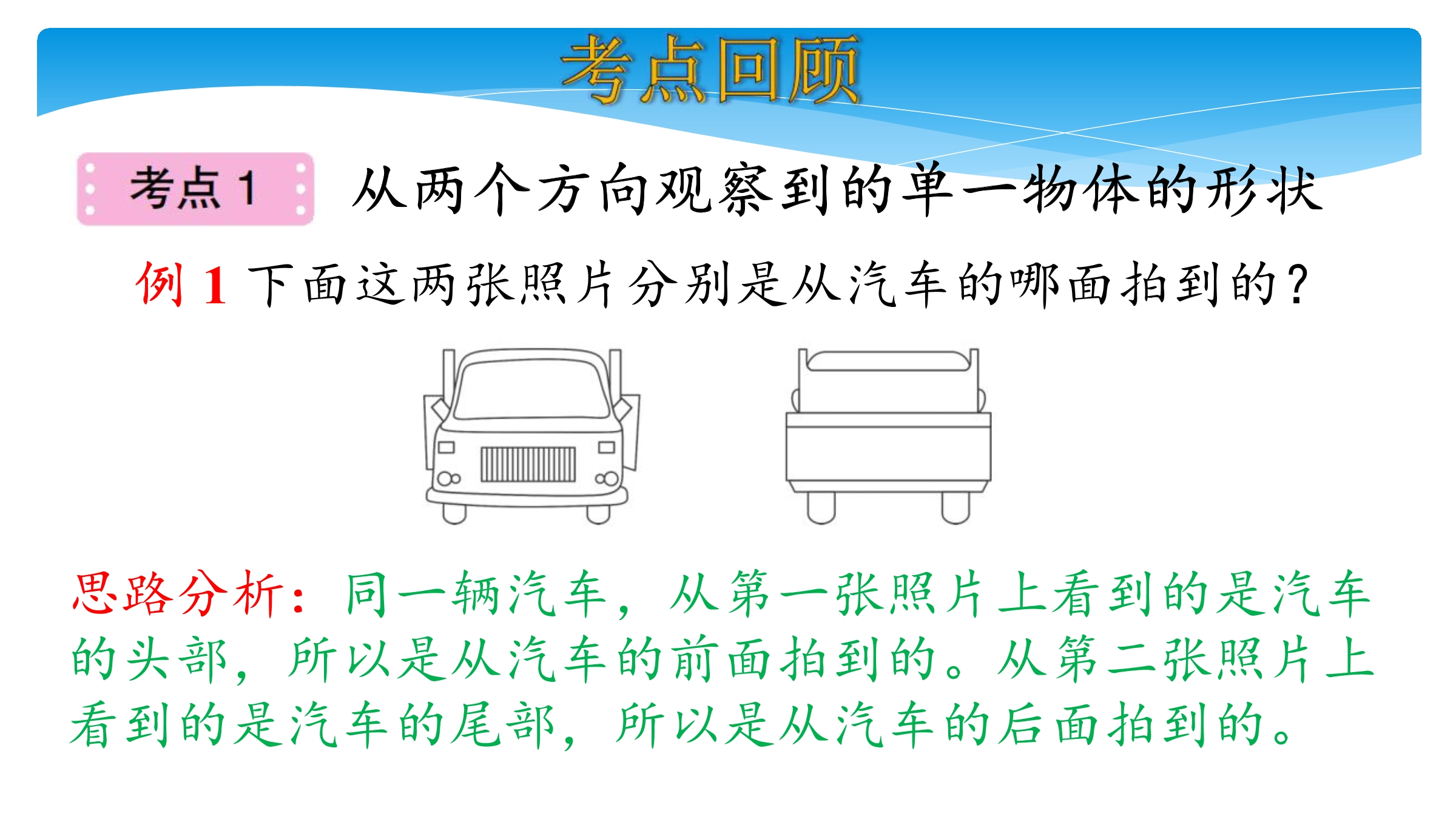 考点回顾

考点 1　从两个方向观察到的单一物体的形状

例 1 下面这两张照片分别是从汽车的哪面拍到的？

思路分析：同一辆汽车，从第一张照片上看到的是汽车的头部，所以是从汽车的前面拍到的。从第二张照片上看到的是汽车的尾部，所以是从汽车的后面拍到的。